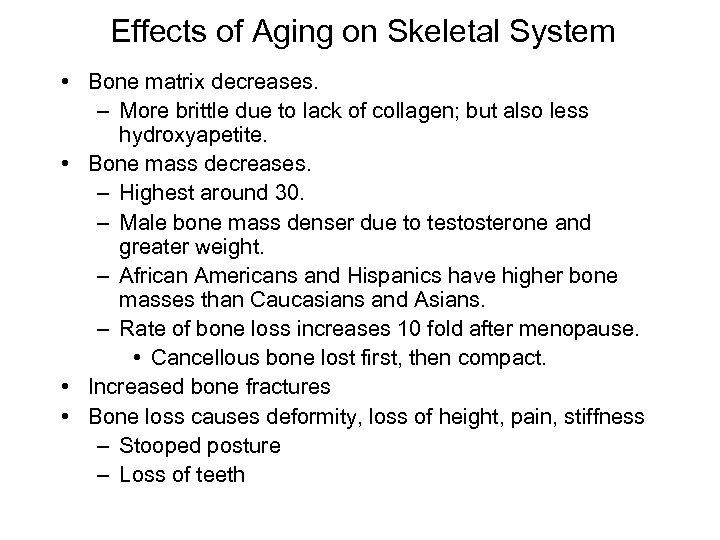 Effects of Aging on Skeletal System

• Bone matrix decreases.
  – More brittle due to lack of collagen; but also less hydroxyapetite.
• Bone mass decreases.
  – Highest around 30.
  – Male bone mass denser due to testosterone and greater weight.
  – African Americans and Hispanics have higher bone masses than Caucasians and Asians.
  – Rate of bone loss increases 10 fold after menopause.
    • Cancellous bone lost first, then compact.
• Increased bone fractures
• Bone loss causes deformity, loss of height, pain, stiffness
  – Stooped posture
  – Loss of teeth